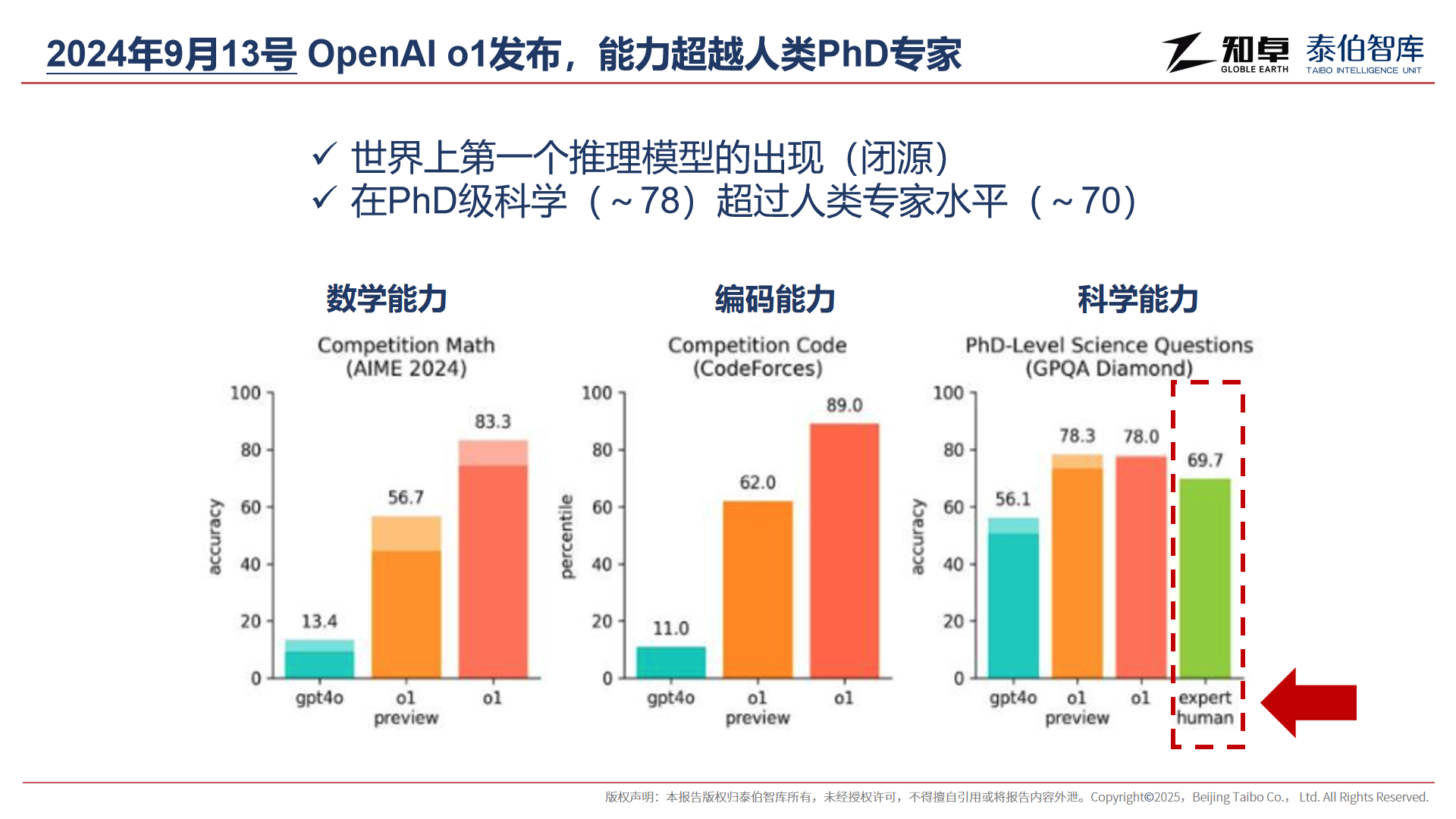 2024年9月13号 OpenAI o1发布，能力超越人类PhD专家

知卓 GLOBLE EARTH 泰伯智库 TAIBO INTELLIGENCE UNIT

✓ 世界上第一个推理模型的出现（闭源）
✓ 在PhD级科学（～78）超过人类专家水平（～70）

数学能力

Competition Math (AIME 2024)

accuracy

100
80
60
40
20
0

13.4
56.7
83.3

gpt4o
o1 preview
o1

编码能力

Competition Code (CodeForces)

percentile

100
80
60
40
20
0

11.0
62.0
89.0

gpt4o
o1 preview
o1

科学能力

PhD-Level Science Questions (GPQA Diamond)

accuracy

100
80
60
40
20
0

56.1
78.3
78.0
69.7

gpt4o
o1 preview
o1
expert human

版权声明：本报告版权归泰伯智库所有，未经授权许可，不得擅自引用或将报告内容外泄。Copyright©2025，Beijing Taibo Co.， Ltd. All Rights Reserved.